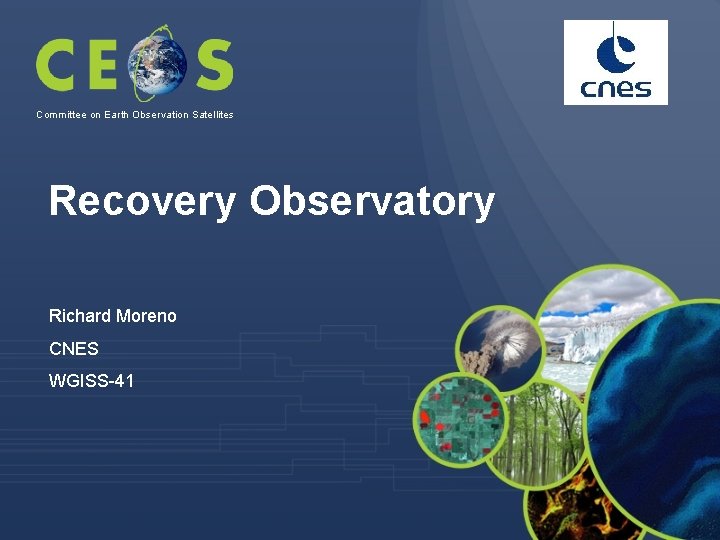 CEOS
Committee on Earth Observation Satellites

cnes

Recovery Observatory

Richard Moreno

CNES

WGISS-41